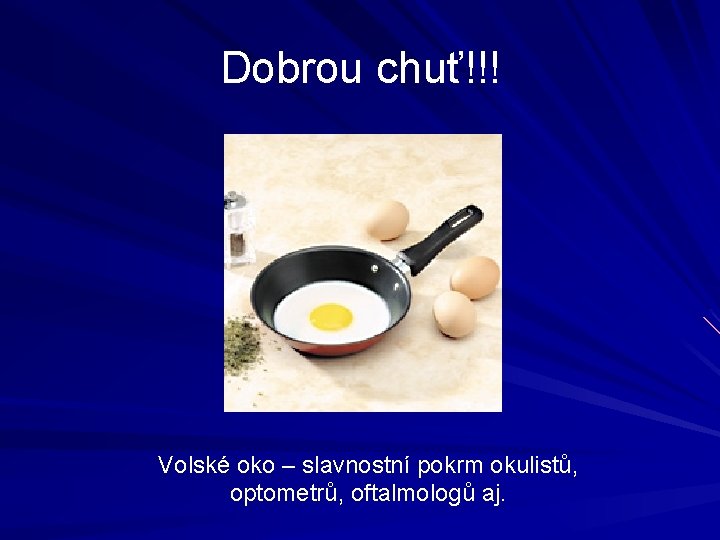 Dobrou chuť!!!

Volské oko – slavnostní pokrm okulistů, optometrů, oftalmologů aj.